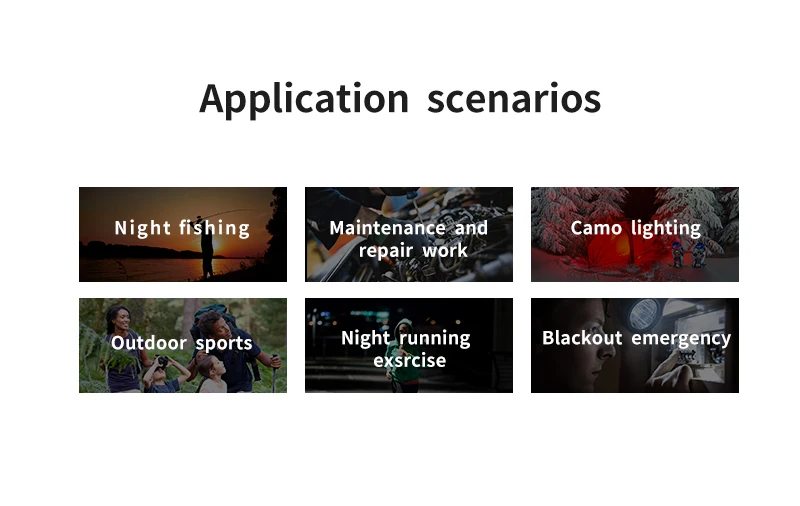 Application scenarios

Night fishing

Maintenance and repair work

Camo lighting

Outdoor sports

Night running exsrcise

Blackout emergency